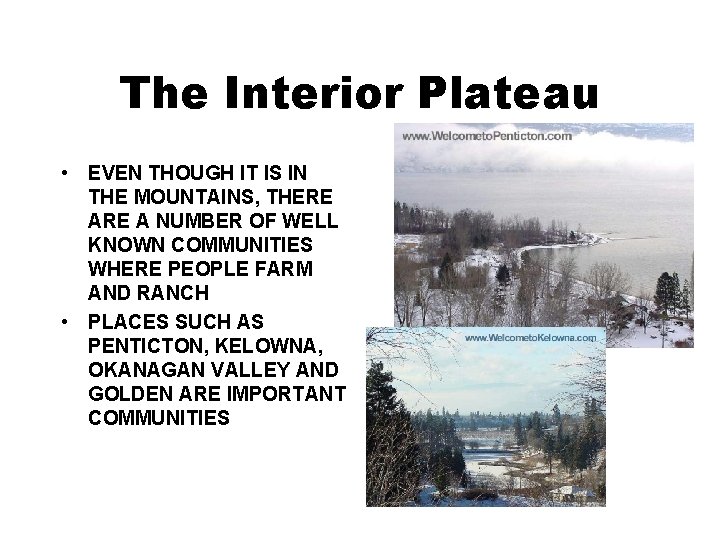 The Interior Plateau

• EVEN THOUGH IT IS IN THE MOUNTAINS, THERE ARE A NUMBER OF WELL KNOWN COMMUNITIES WHERE PEOPLE FARM AND RANCH

• PLACES SUCH AS PENTICTON, KELOWNA, OKANAGAN VALLEY AND GOLDEN ARE IMPORTANT COMMUNITIES

www.WelcometoPenticton.com

www.WelcometoKelowna.com